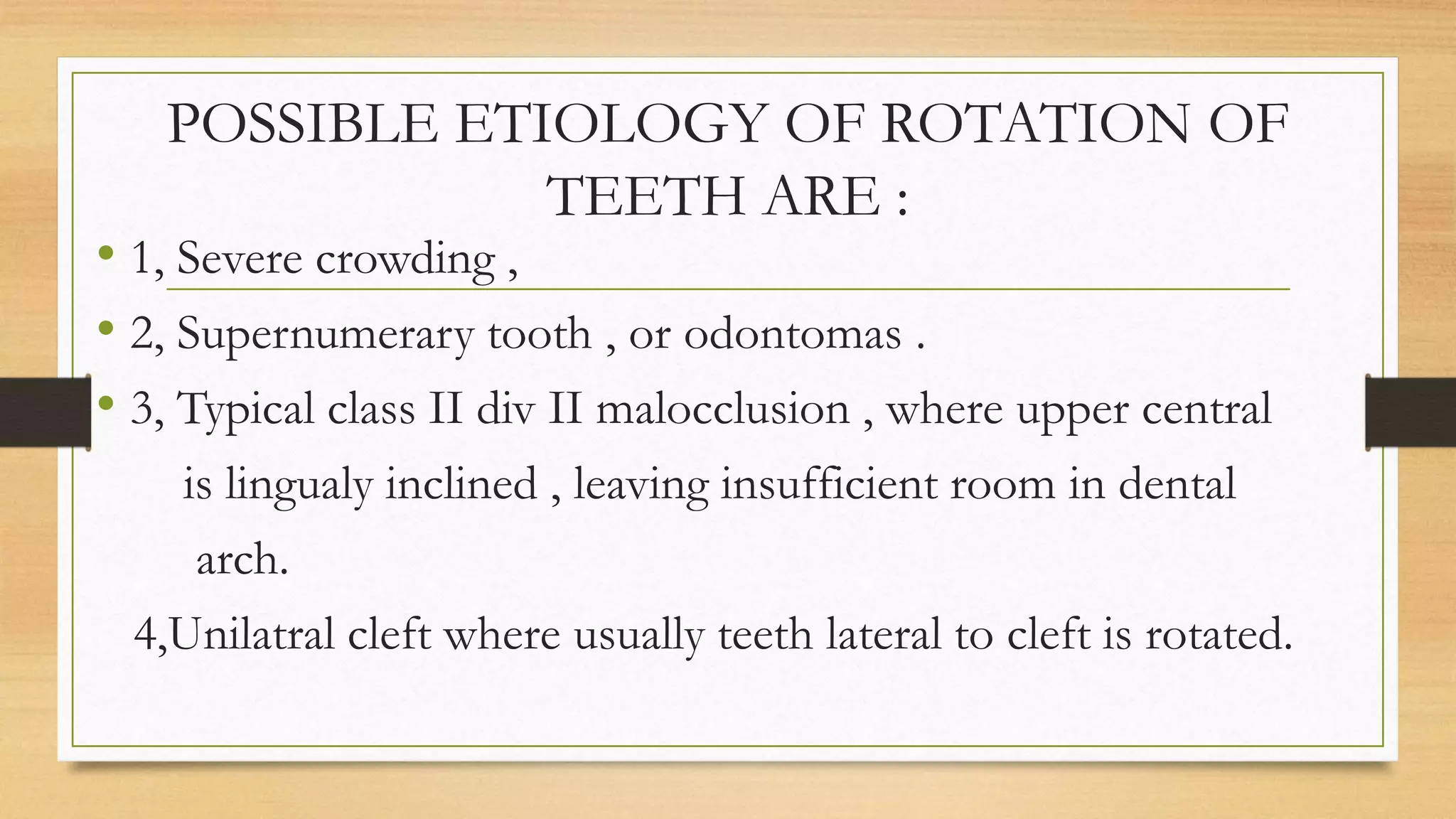 POSSIBLE ETIOLOGY OF ROTATION OF TEETH ARE :

• 1, Severe crowding ,

• 2, Supernumerary tooth , or odontomas .

• 3, Typical class II div II malocclusion , where upper central is lingualy inclined , leaving insufficient room in dental arch.

4,Unilatral cleft where usually teeth lateral to cleft is rotated.